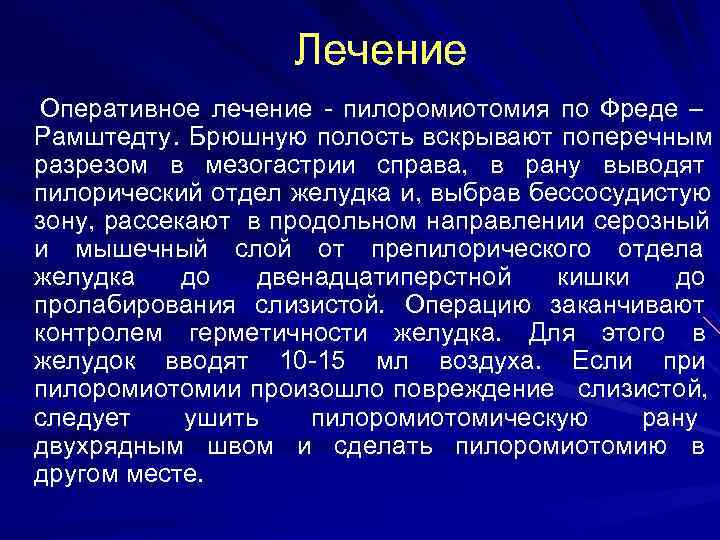 Лечение

Оперативное лечение - пилоромиотомия по Фреде – Рамштедту. Брюшную полость вскрывают поперечным разрезом в мезогастрии справа, в рану выводят пилорический отдел желудка и, выбрав бессосудистую зону, рассекают в продольном направлении серозный и мышечный слой от препилорического отдела желудка до двенадцатиперстной кишки до пролабирования слизистой. Операцию заканчивают контролем герметичности желудка. Для этого в желудок вводят 10-15 мл воздуха. Если при пилоромиотомии произошло повреждение слизистой, следует ушить пилоромиотомическую рану двухрядным швом и сделать пилоромиотомию в другом месте.